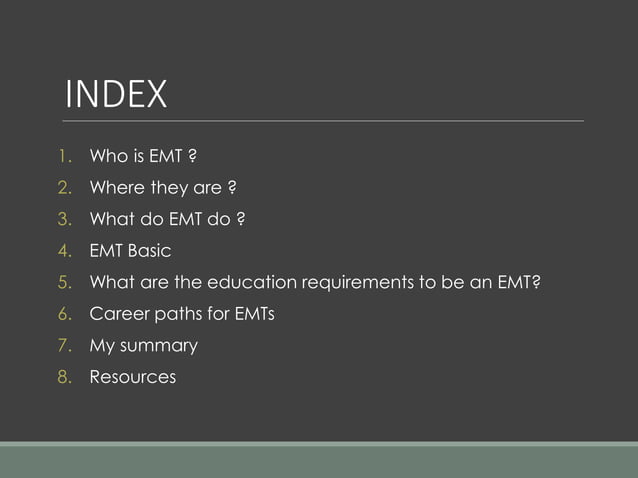 INDEX

1. Who is EMT ?
2. Where they are ?
3. What do EMT do ?
4. EMT Basic
5. What are the education requirements to be an EMT?
6. Career paths for EMTs
7. My summary
8. Resources